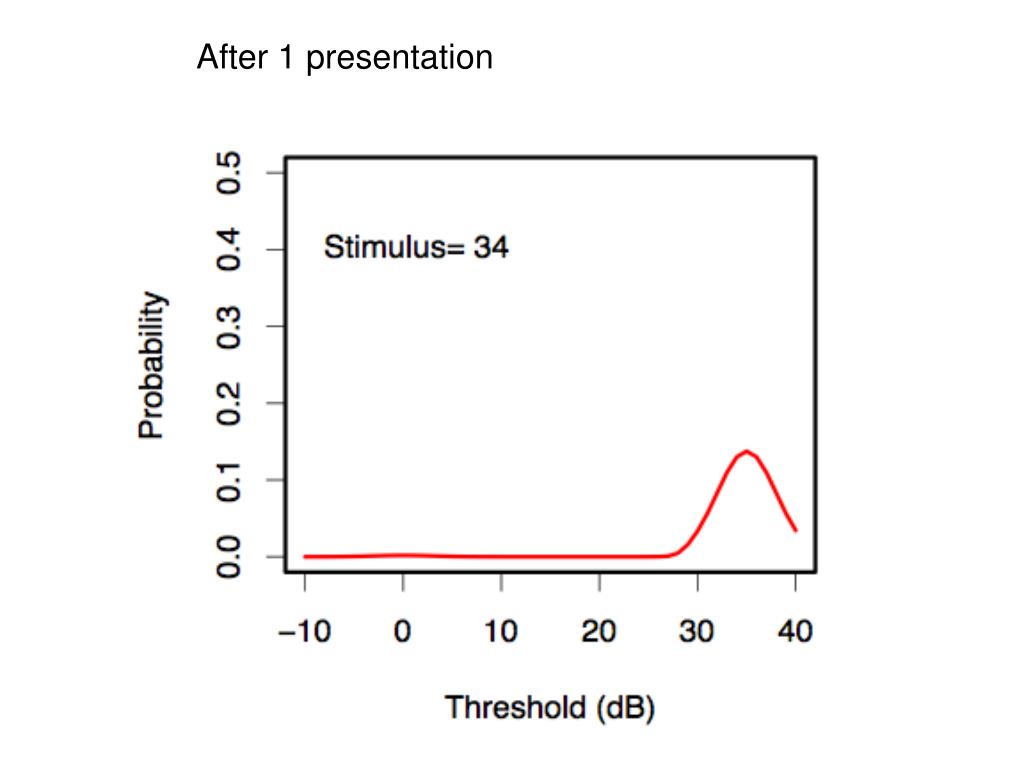 After 1 presentation

Stimulus= 34

Probability

0.5
0.4
0.3
0.2
0.1
0.0

−10 0 10 20 30 40

Threshold (dB)